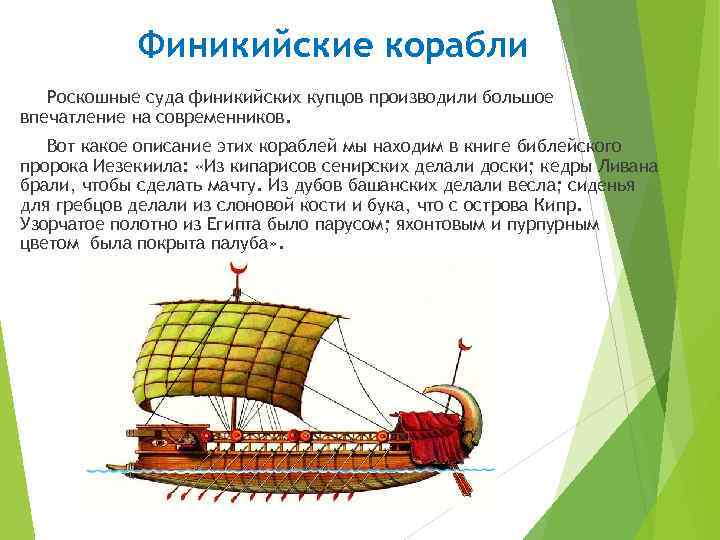 Финикийские корабли

Роскошные суда финикийских купцов производили большое впечатление на современников.

Вот какое описание этих кораблей мы находим в книге библейского пророка Иезекиила: «Из кипарисов сенирских делали доски; кедры Ливана брали, чтобы сделать мачту. Из дубов башанских делали весла; сиденья для гребцов делали из слоновой кости и бука, что с острова Кипр. Узорчатое полотно из Египта было парусом; яхонтовым и пурпурным цветом была покрыта палуба».